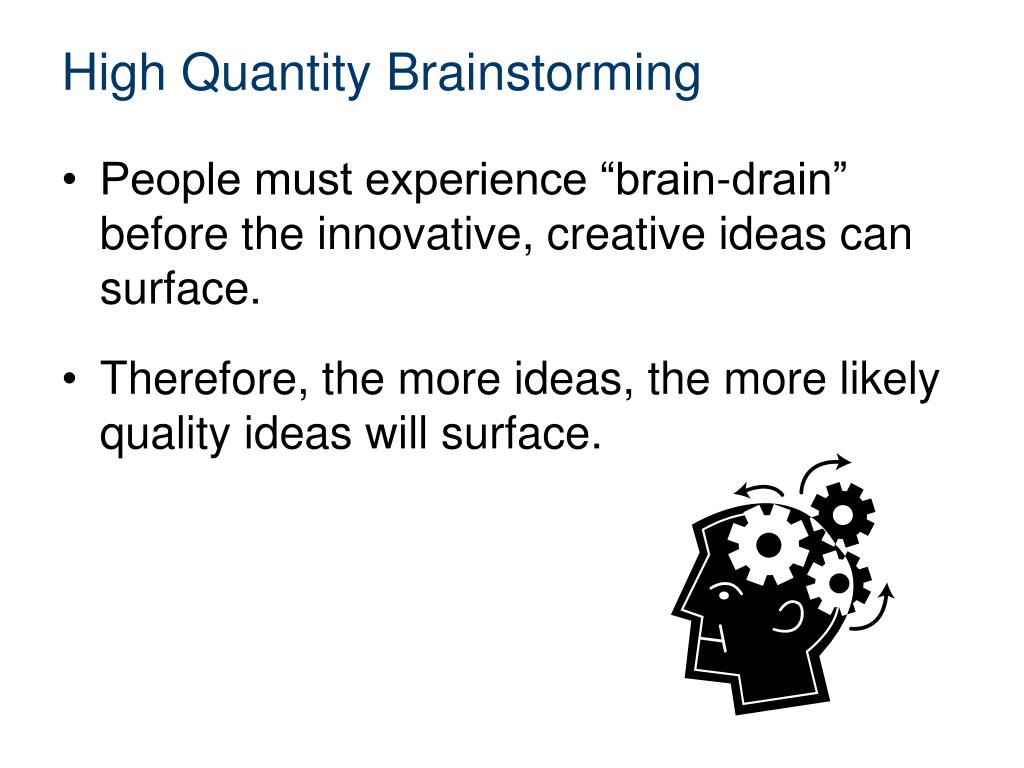 High Quantity Brainstorming

• People must experience “brain-drain” before the innovative, creative ideas can surface.

• Therefore, the more ideas, the more likely quality ideas will surface.